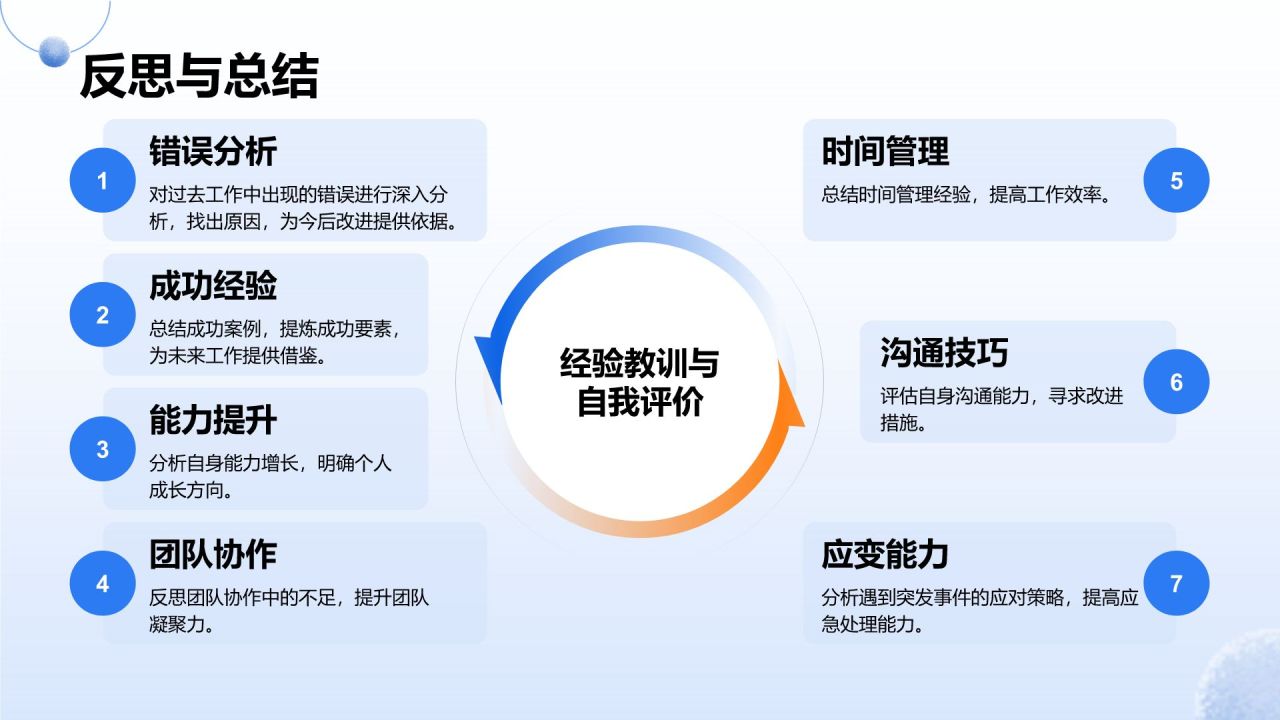 反思与总结

1
错误分析
对过去工作中出现的错误进行深入分析，找出原因，为今后改进提供依据。

2
成功经验
总结成功案例，提炼成功要素，为未来工作提供借鉴。

3
能力提升
分析自身能力增长，明确个人成长方向。

4
团队协作
反思团队协作中的不足，提升团队凝聚力。

经验教训与自我评价

时间管理
总结时间管理经验，提高工作效率。
5

沟通技巧
评估自身沟通能力，寻求改进措施。
6

应变能力
分析遇到突发事件的应对策略，提高应急处理能力。
7